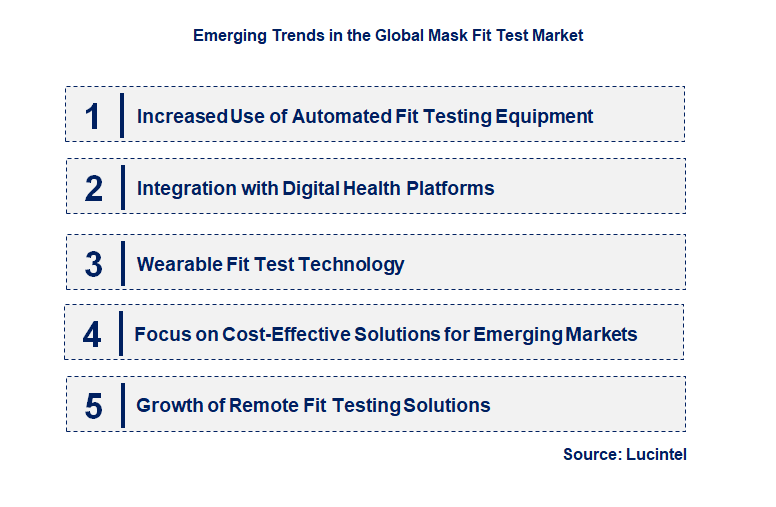 Emerging Trends in the Global Mask Fit Test Market

1 Increased Use of Automated Fit Testing Equipment

2 Integration with Digital Health Platforms

3 Wearable Fit Test Technology

4 Focus on Cost-Effective Solutions for Emerging Markets

5 Growth of Remote Fit Testing Solutions

Source: Lucintel